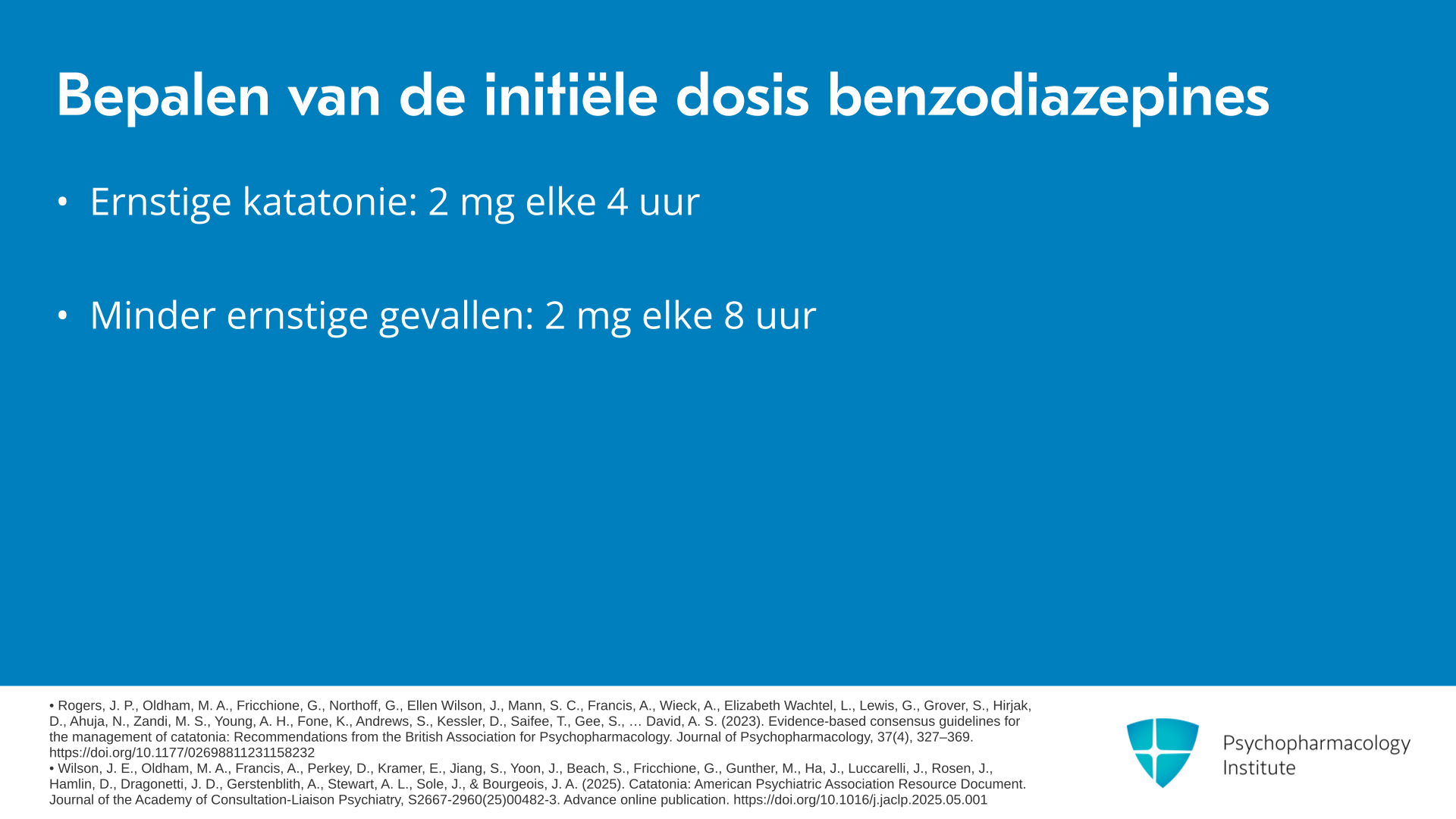 Bepalen van de initiële dosis benzodiazepines

• Ernstige katatonie: 2 mg elke 4 uur

• Minder ernstige gevallen: 2 mg elke 8 uur

• Rogers, J. P., Oldham, M. A., Fricchione, G., Northoff, G., Ellen Wilson, J., Mann, S. C., Francis, A., Wieck, A., Elizabeth Wachtel, L., Lewis, G., Grover, S., Hirjak, D., Ahuja, N., Zandi, M. S., Young, A. H., Fone, K., Andrews, S., Kessler, D., Saifee, T., Gee, S., … David, A. S. (2023). Evidence-based consensus guidelines for the management of catatonia: Recommendations from the British Association for Psychopharmacology. Journal of Psychopharmacology, 37(4), 327–369. https://doi.org/10.1177/02698811231158232
• Wilson, J. E., Oldham, M. A., Francis, A., Perkey, D., Kramer, E., Jiang, S., Yoon, J., Beach, S., Fricchione, G., Gunther, M., Ha, J., Luccarelli, J., Rosen, J., Hamlin, D., Dragonetti, J. D., Gerstenblith, A., Stewart, A. L., Sole, J., & Bourgeois, J. A. (2025). Catatonia: American Psychiatric Association Resource Document. Journal of the Academy of Consultation-Liaison Psychiatry, S2667-2960(25)00482-3. Advance online publication. https://doi.org/10.1016/j.jaclp.2025.05.001

Psychopharmacology Institute